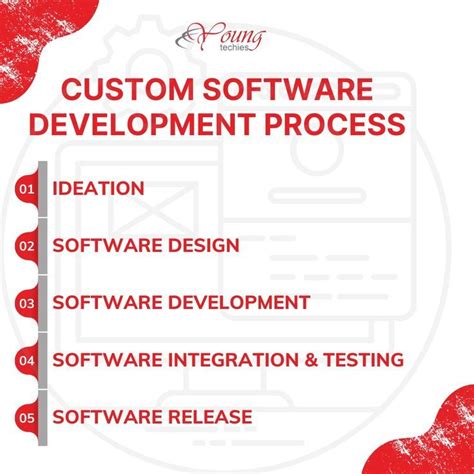 Young techies

CUSTOM SOFTWARE DEVELOPMENT PROCESS

01 IDEATION

02 SOFTWARE DESIGN

03 SOFTWARE DEVELOPMENT

04 SOFTWARE INTEGRATION & TESTING

05 SOFTWARE RELEASE